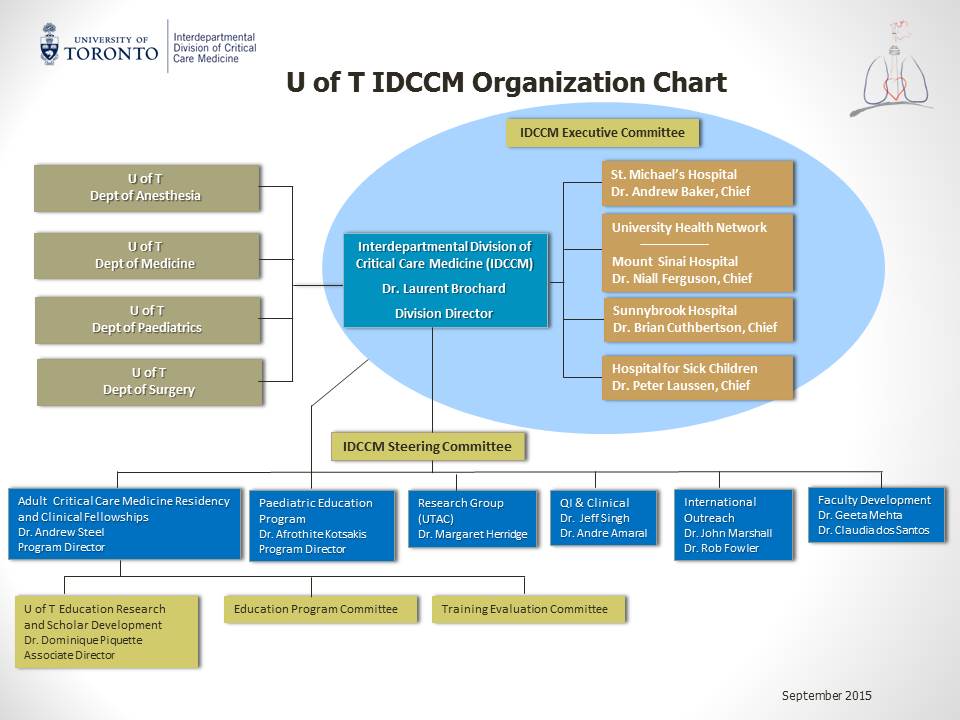 UNIVERSITY OF TORONTO

Interdepartmental Division of Critical Care Medicine

U of T IDCCM Organization Chart

IDCCM Executive Committee

U of T Dept of Anesthesia

U of T Dept of Medicine

U of T Dept of Paediatrics

U of T Dept of Surgery

Interdepartmental Division of Critical Care Medicine (IDCCM)
Dr. Laurent Brochard
Division Director

St. Michael's Hospital
Dr. Andrew Baker, Chief

University Health Network
Mount Sinai Hospital
Dr. Niall Ferguson, Chief

Sunnybrook Hospital
Dr. Brian Cuthbertson, Chief

Hospital for Sick Children
Dr. Peter Laussen, Chief

IDCCM Steering Committee

Adult Critical Care Medicine Residency and Clinical Fellowships
Dr. Andrew Steel
Program Director

Paediatric Education Program
Dr. Afrothite Kotsakis
Program Director

Research Group (UTAC)
Dr. Margaret Herridge

QI & Clinical
Dr. Jeff Singh
Dr. Andre Amaral

International Outreach
Dr. John Marshall
Dr. Rob Fowler

Faculty Development
Dr. Geeta Mehta
Dr. Claudia dos Santos

U of T Education Research and Scholar Development
Dr. Dominique Piquette
Associate Director

Education Program Committee

Training Evaluation Committee

September 2015